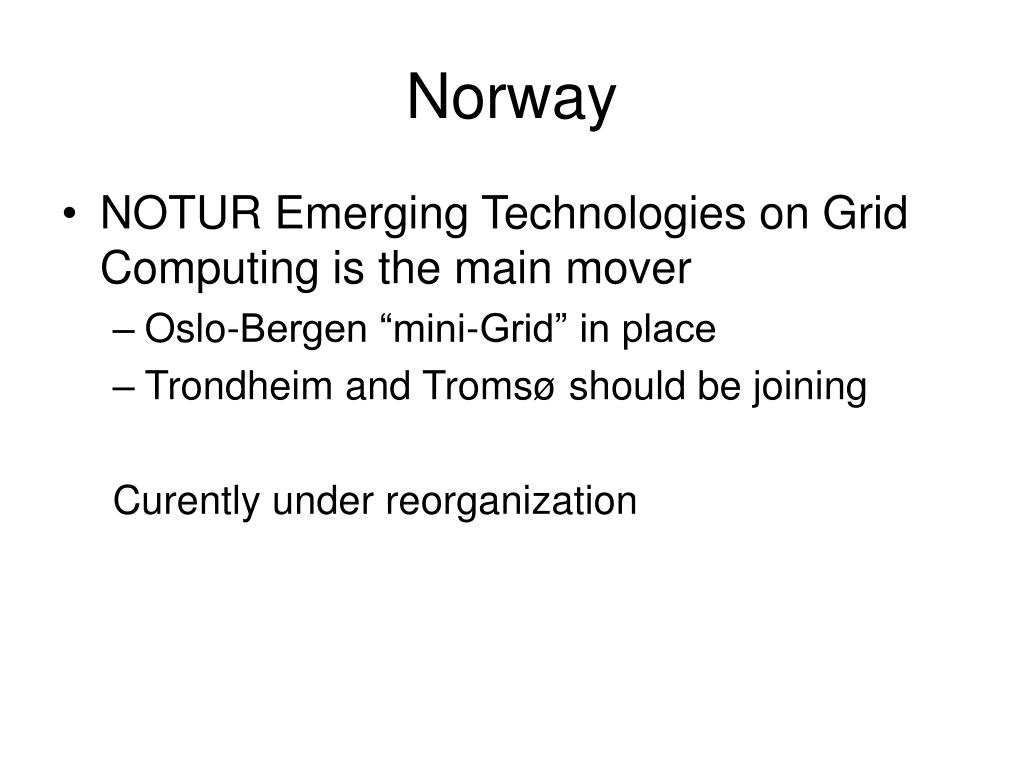 Norway

• NOTUR Emerging Technologies on Grid Computing is the main mover
– Oslo-Bergen “mini-Grid” in place
– Trondheim and Tromsø should be joining

Curently under reorganization